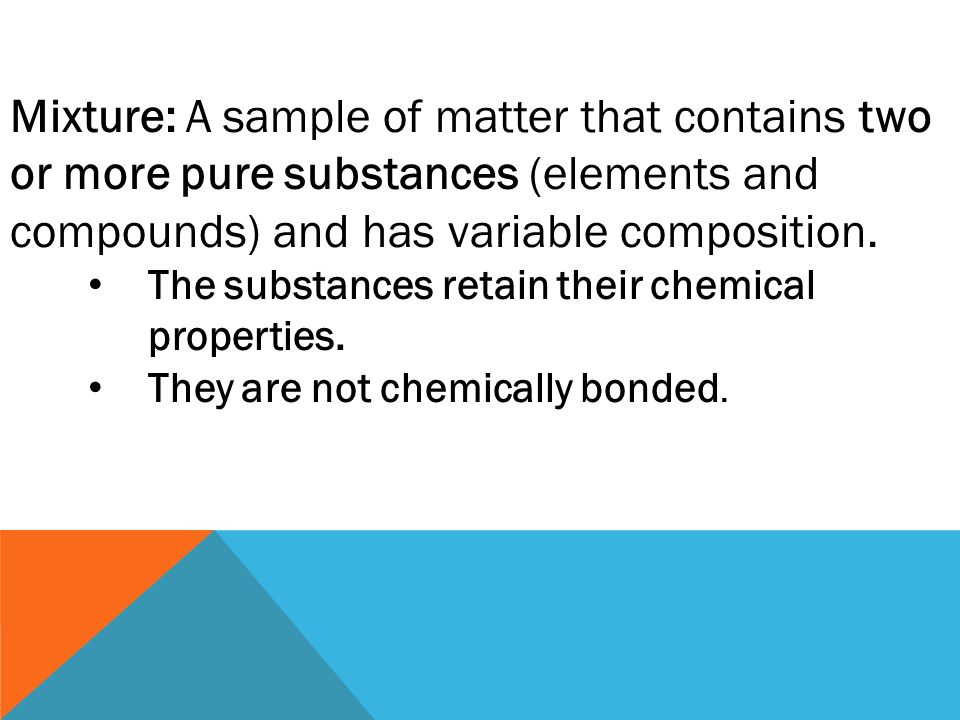 Mixture: A sample of matter that contains two or more pure substances (elements and compounds) and has variable composition.

• The substances retain their chemical properties.
• They are not chemically bonded.